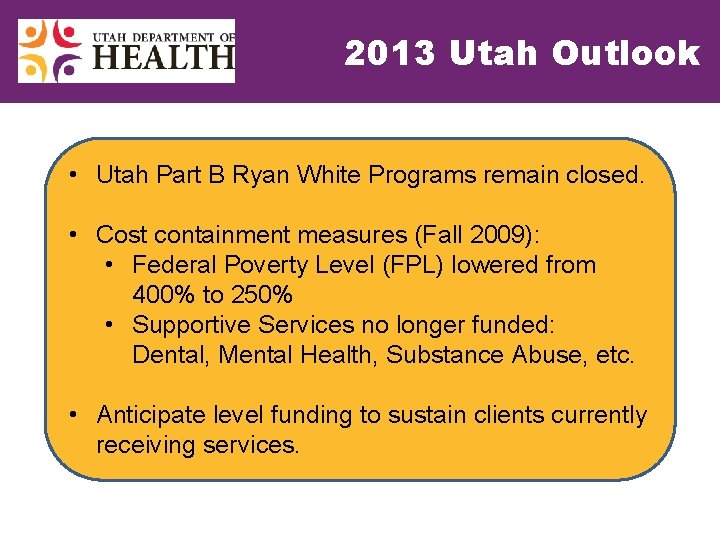 UTAH DEPARTMENT OF HEALTH

2013 Utah Outlook

• Utah Part B Ryan White Programs remain closed.

• Cost containment measures (Fall 2009):
  • Federal Poverty Level (FPL) lowered from 400% to 250%
  • Supportive Services no longer funded: Dental, Mental Health, Substance Abuse, etc.

• Anticipate level funding to sustain clients currently receiving services.